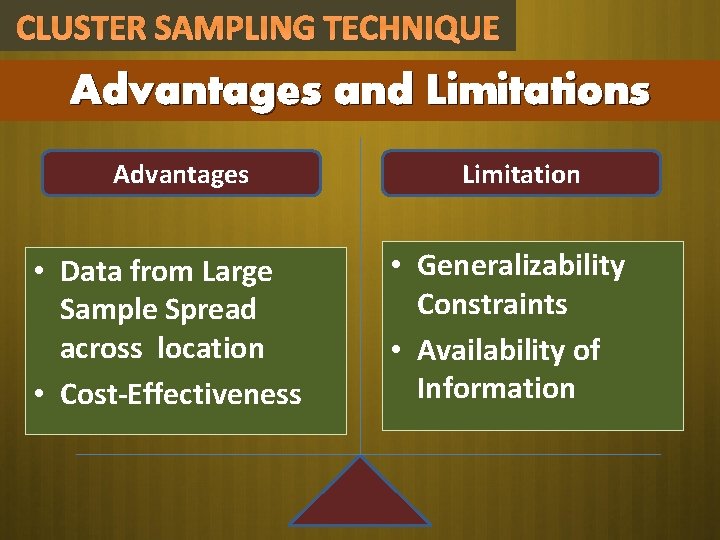 CLUSTER SAMPLING TECHNIQUE

Advantages and Limitations

Advantages

• Data from Large Sample Spread across location
• Cost-Effectiveness

Limitation

• Generalizability Constraints
• Availability of Information